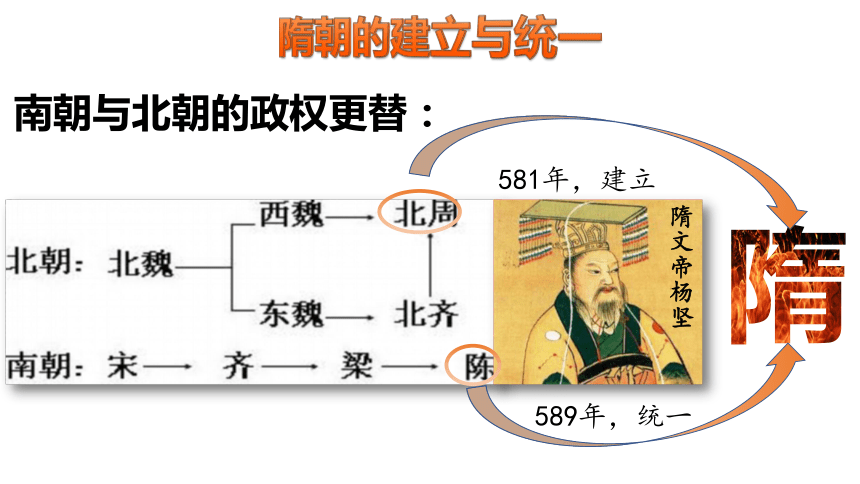 隋朝的建立与统一

南朝与北朝的政权更替：

581年，建立

北朝：北魏

西魏 → 北周

东魏 → 北齐

南朝：宋 → 齐 → 梁 → 陈

隋文帝杨坚

隋

589年，统一